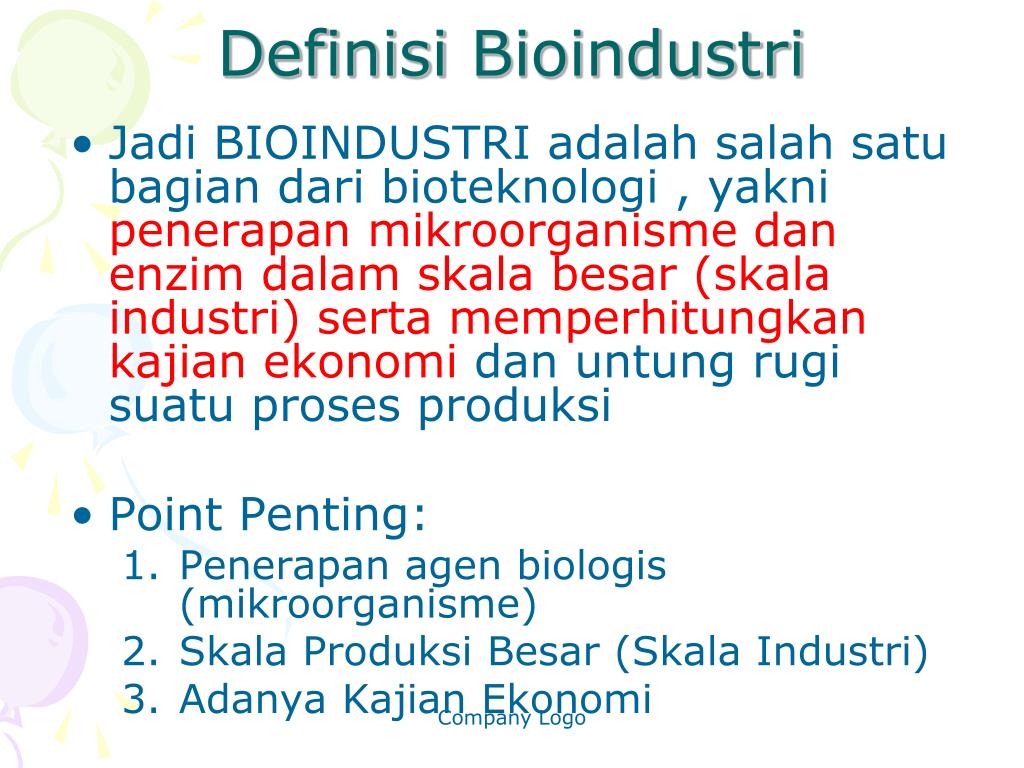 Definisi Bioindustri

• Jadi BIOINDUSTRI adalah salah satu bagian dari bioteknologi , yakni penerapan mikroorganisme dan enzim dalam skala besar (skala industri) serta memperhitungkan kajian ekonomi dan untung rugi suatu proses produksi

• Point Penting:
1. Penerapan agen biologis (mikroorganisme)
2. Skala Produksi Besar (Skala Industri)
3. Adanya Kajian Ekonomi

Company Logo